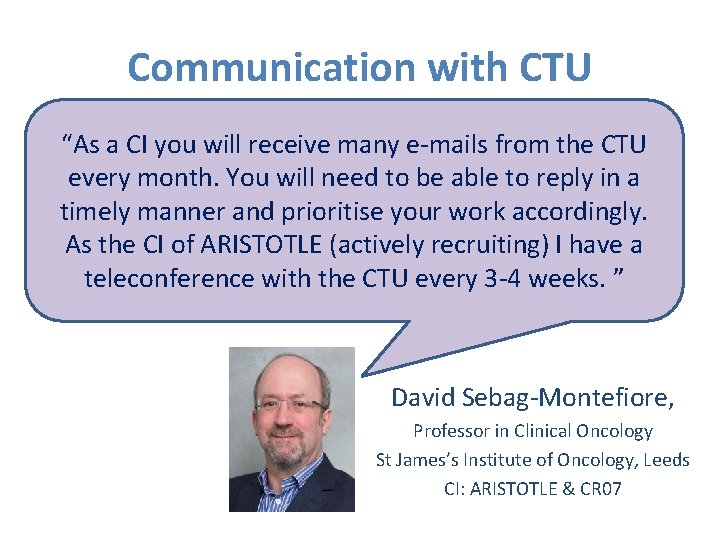 Communication with CTU

“As a CI you will receive many e-mails from the CTU every month. You will need to be able to reply in a timely manner and prioritise your work accordingly. As the CI of ARISTOTLE (actively recruiting) I have a teleconference with the CTU every 3-4 weeks. ”

David Sebag-Montefiore,
Professor in Clinical Oncology
St James’s Institute of Oncology, Leeds
CI: ARISTOTLE & CR07